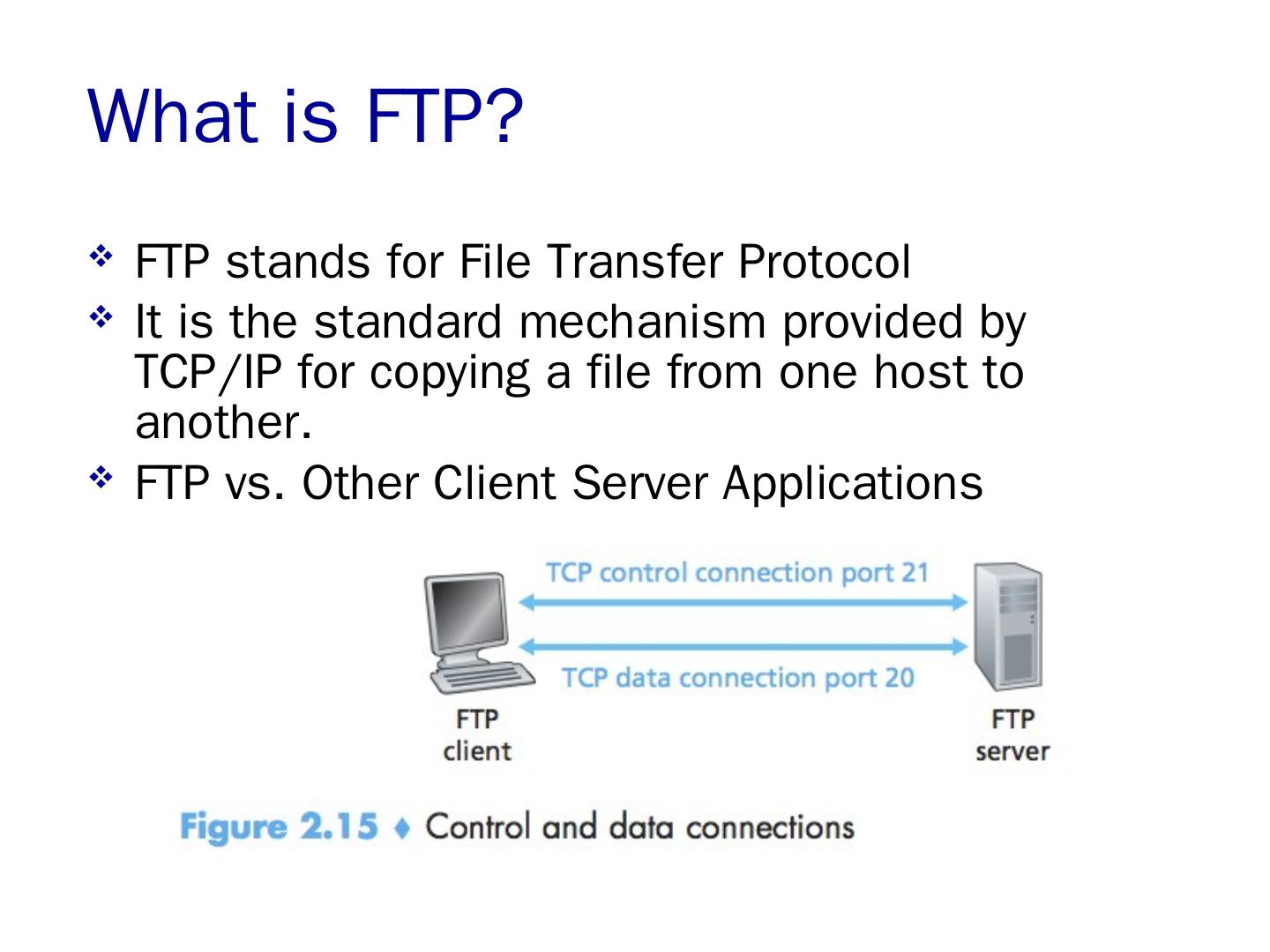 What is FTP?

❖ FTP stands for File Transfer Protocol
❖ It is the standard mechanism provided by TCP/IP for copying a file from one host to another.
❖ FTP vs. Other Client Server Applications

TCP control connection port 21

TCP data connection port 20

FTP client

FTP server

Figure 2.15 ♦ Control and data connections